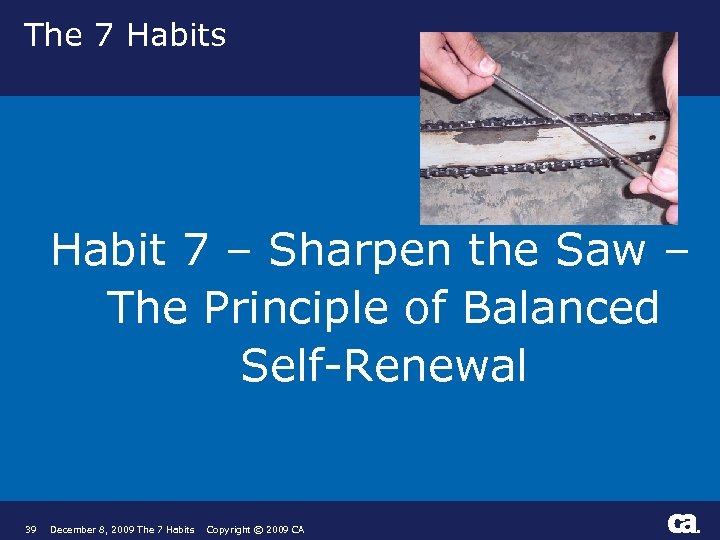 The 7 Habits

Habit 7 – Sharpen the Saw – The Principle of Balanced Self-Renewal

39 December 8, 2009 The 7 Habits Copyright © 2009 CA

ca.